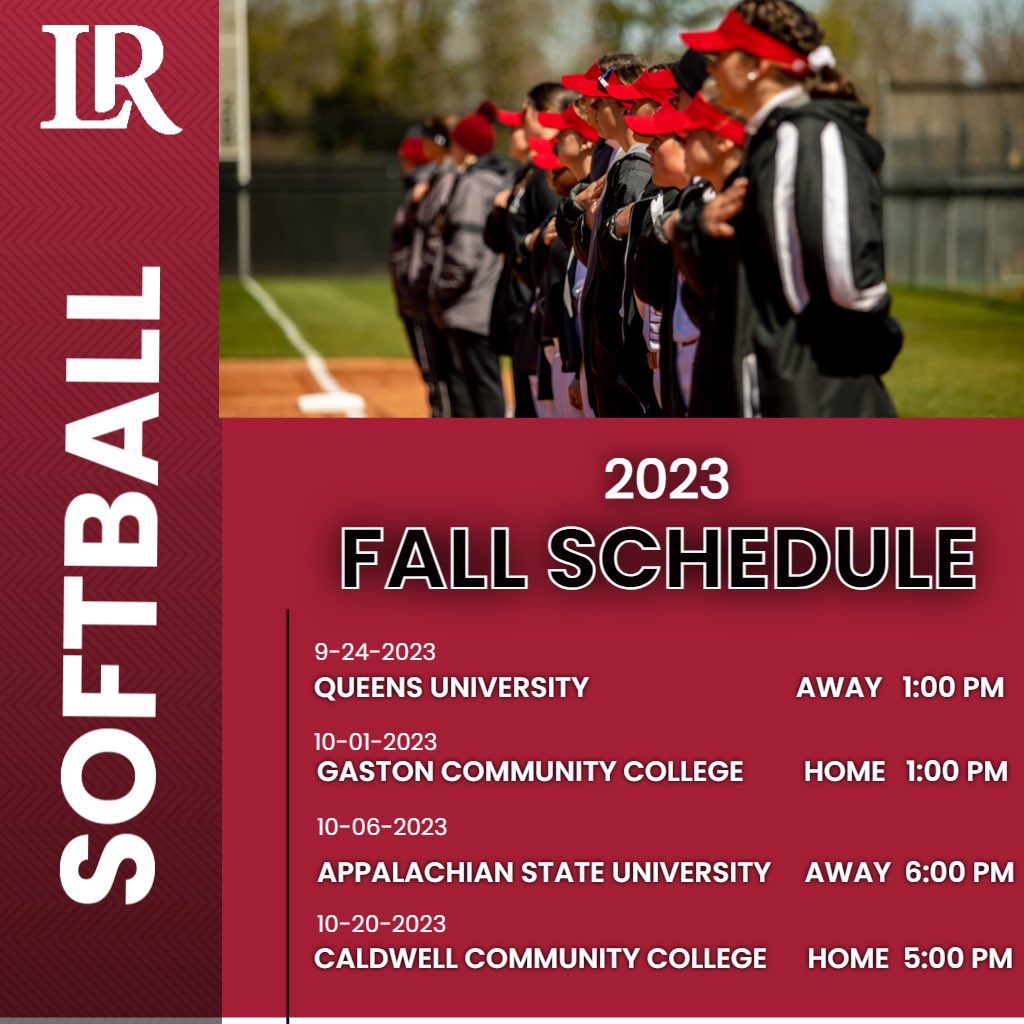 LR

SOFTBALL

2023
FALL SCHEDULE

9-24-2023
QUEENS UNIVERSITY AWAY 1:00 PM

10-01-2023
GASTON COMMUNITY COLLEGE HOME 1:00 PM

10-06-2023
APPALACHIAN STATE UNIVERSITY AWAY 6:00 PM

10-20-2023
CALDWELL COMMUNITY COLLEGE HOME 5:00 PM